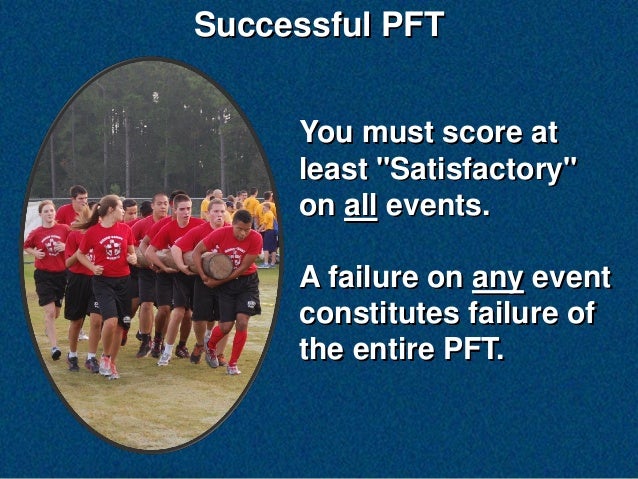 Successful PFT

You must score at least "Satisfactory" on all events.

A failure on any event constitutes failure of the entire PFT.